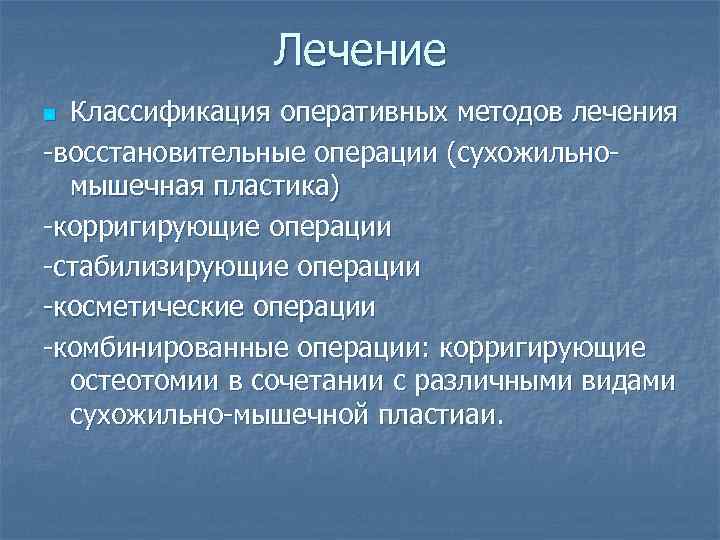 Лечение

Классификация оперативных методов лечения

-восстановительные операции (сухожильно-мышечная пластика)

-корригирующие операции

-стабилизирующие операции

-косметические операции

-комбинированные операции: корригирующие остеотомии в сочетании с различными видами сухожильно-мышечной пластиаи.